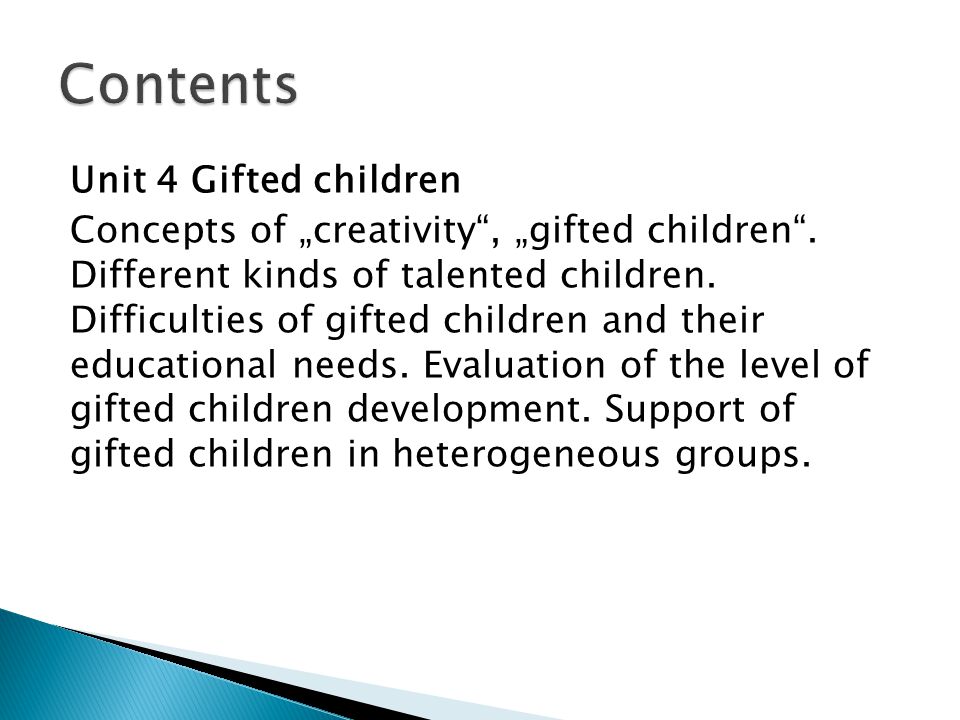 Contents

Unit 4 Gifted children

Concepts of „creativity“, „gifted children“. Different kinds of talented children. Difficulties of gifted children and their educational needs. Evaluation of the level of gifted children development. Support of gifted children in heterogeneous groups.